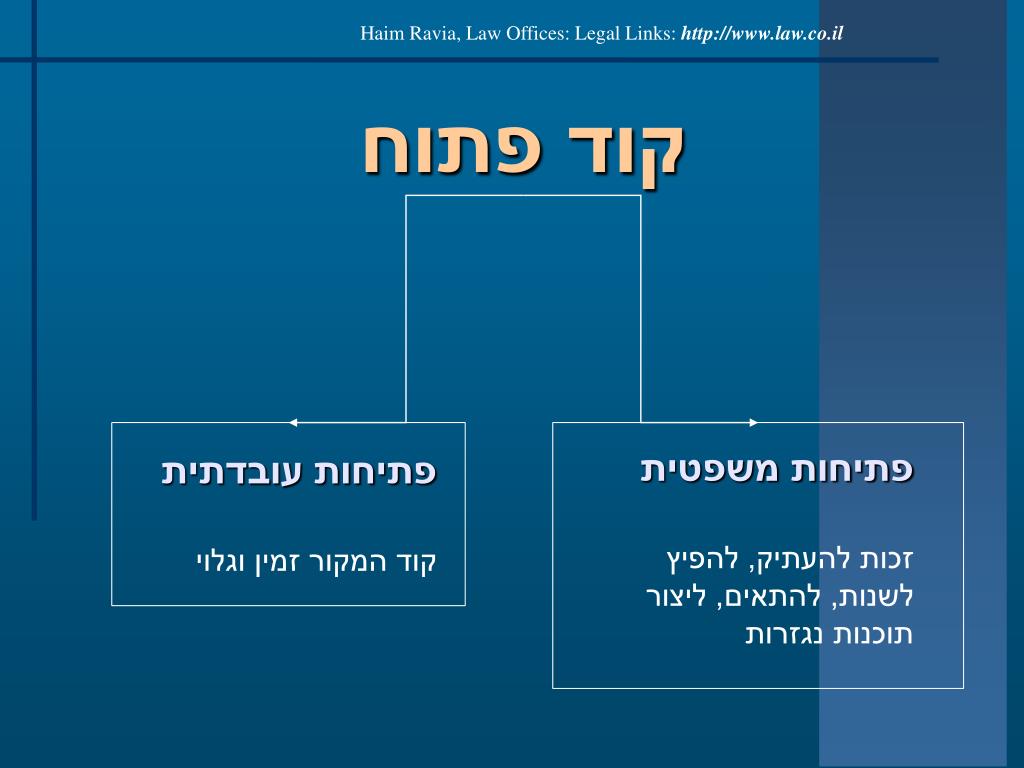 Haim Ravia, Law Offices: Legal Links: http://www.law.co.il

קוד פתוח

פתיחות משפטית

זכות להעתיק, להפיץ לשנות, להתאים, ליצור תוכנות נגזרות

פתיחות עובדתית

קוד המקור זמין וגלוי